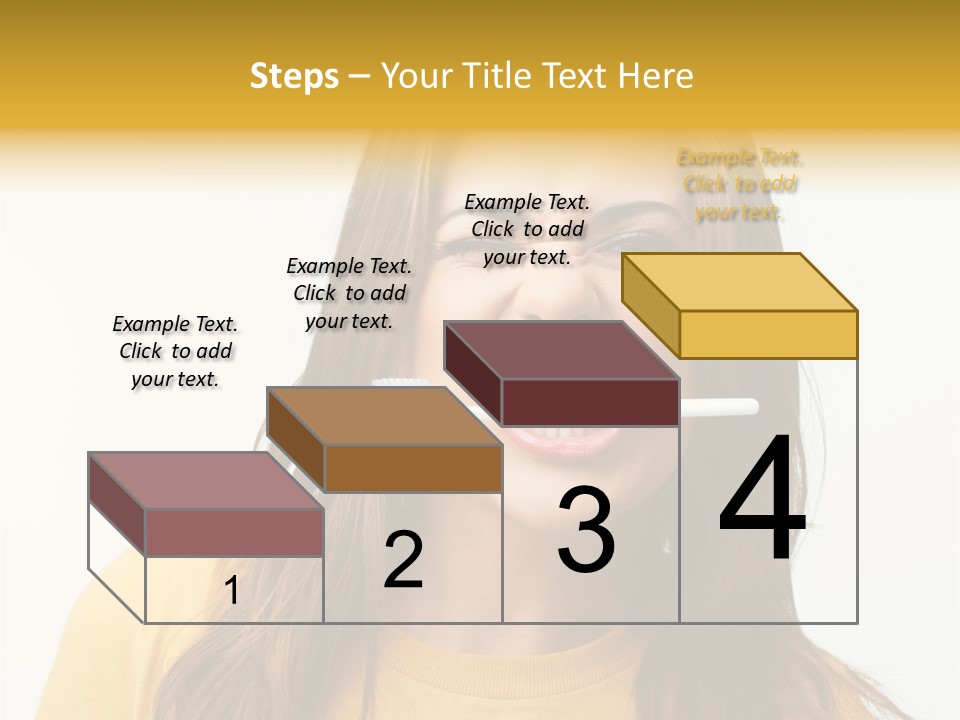 Steps – Your Title Text Here

Example Text. Click to add your text.

Example Text. Click to add your text.

Example Text. Click to add your text.

Example Text. Click to add your text.

1

2

3

4